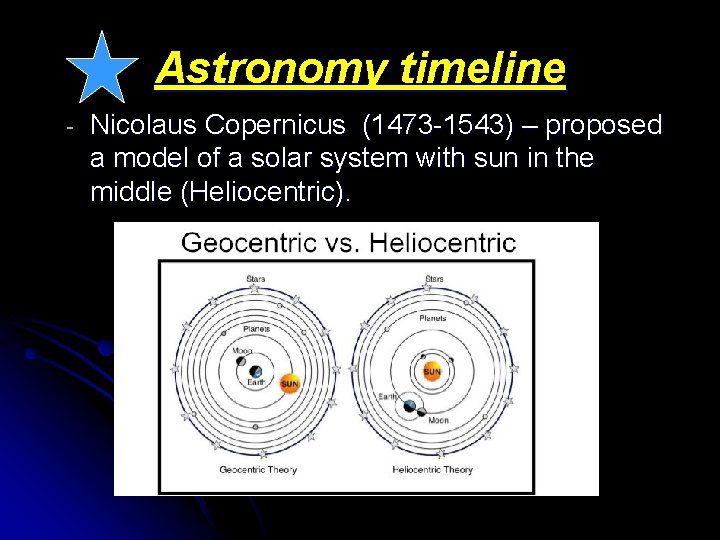 Astronomy timeline

- Nicolaus Copernicus (1473-1543) – proposed a model of a solar system with sun in the middle (Heliocentric).

Geocentric vs. Heliocentric

Stars
Planets
Moon
Earth
SUN
Geocentric Theory

Stars
Planets
SUN
Earth
Moon
Heliocentric Theory